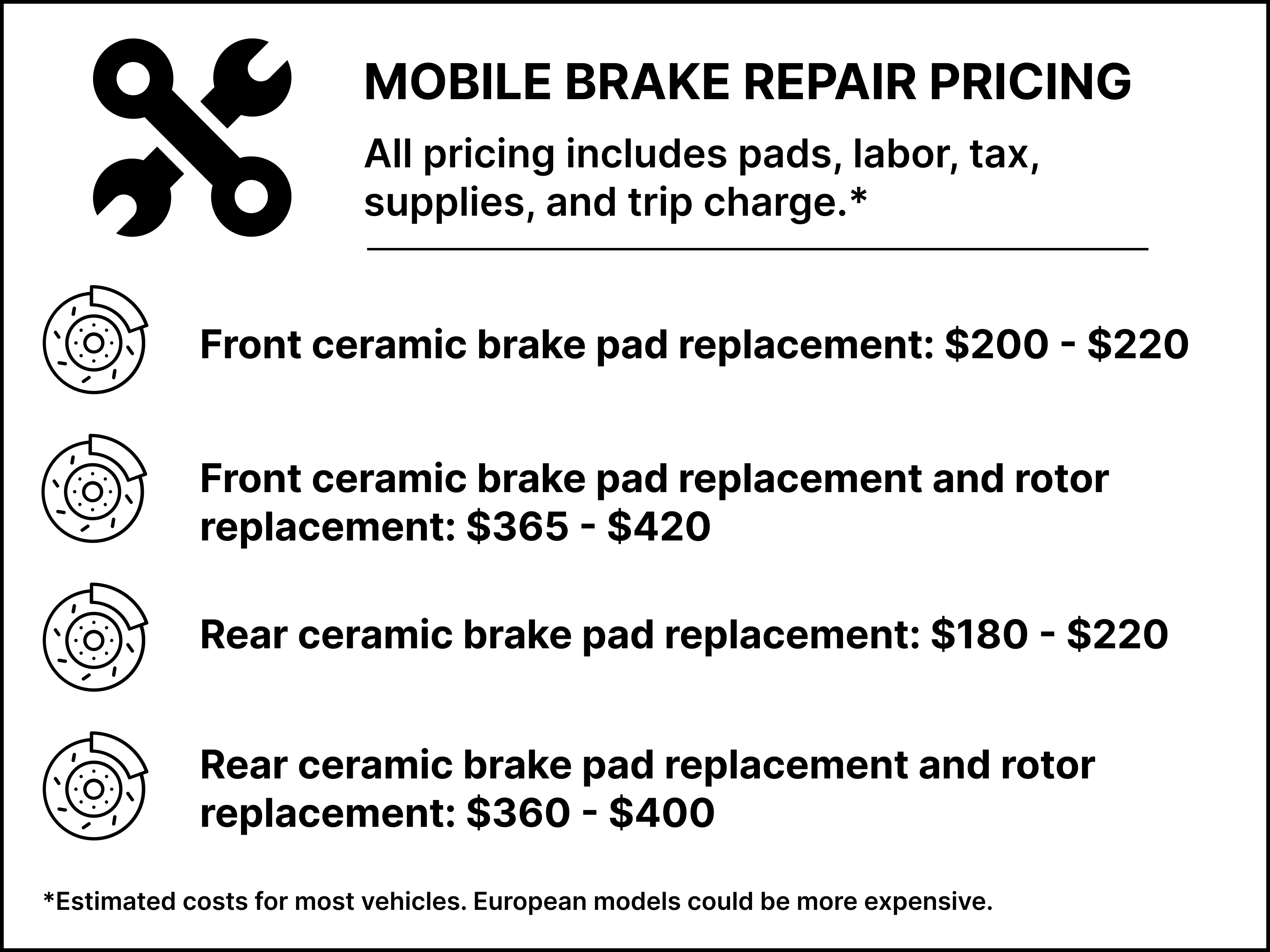 MOBILE BRAKE REPAIR PRICING

All pricing includes pads, labor, tax, supplies, and trip charge.*

Front ceramic brake pad replacement: \$200 - \$220

Front ceramic brake pad replacement and rotor replacement: \$365 - \$420

Rear ceramic brake pad replacement: \$180 - \$220

Rear ceramic brake pad replacement and rotor replacement: \$360 - \$400

*Estimated costs for most vehicles. European models could be more expensive.